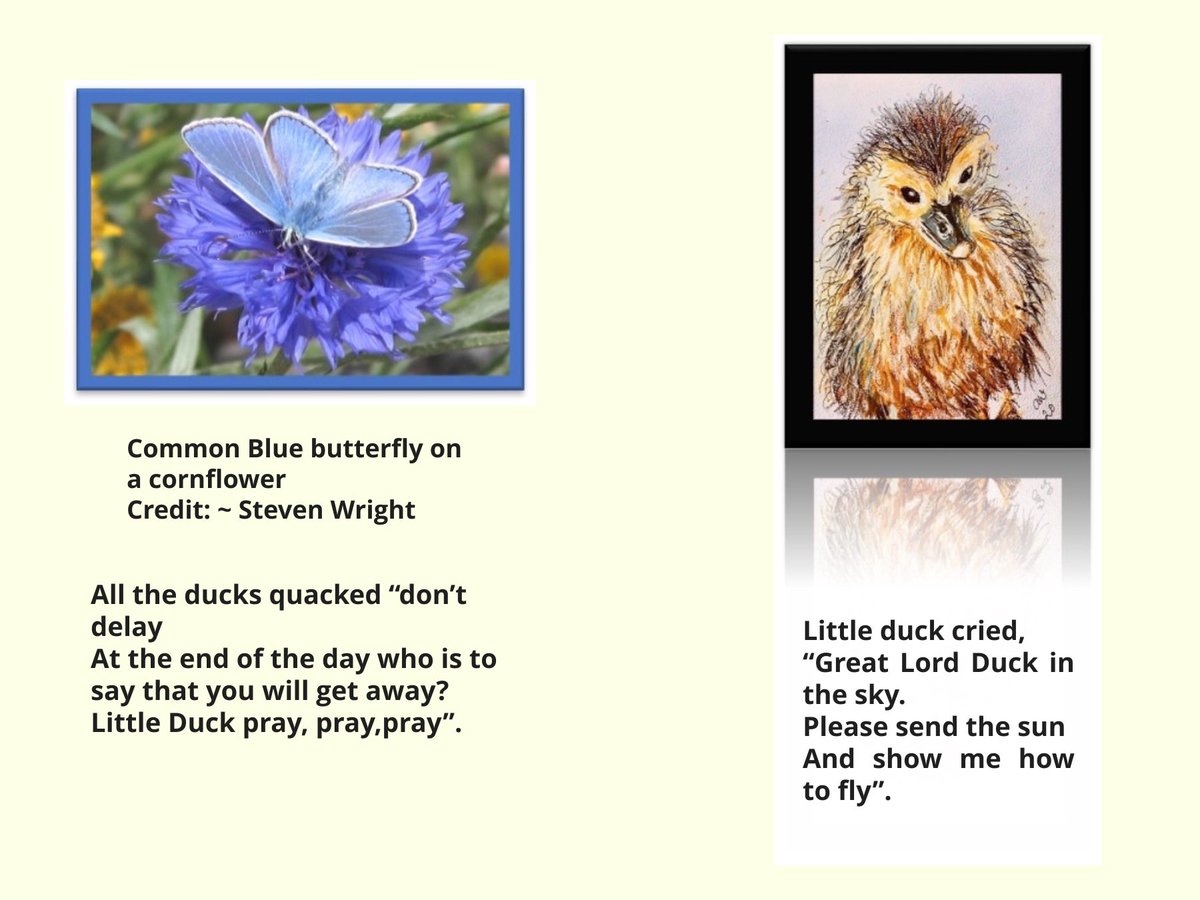 Common Blue butterfly on
a cornflower
Credit: ~ Steven Wright

All the ducks quacked “don’t delay
At the end of the day who is to say that you will get away?
Little Duck pray, pray,pray”.

Little duck cried,
“Great Lord Duck in the sky.
Please send the sun
And show me how to fly”.